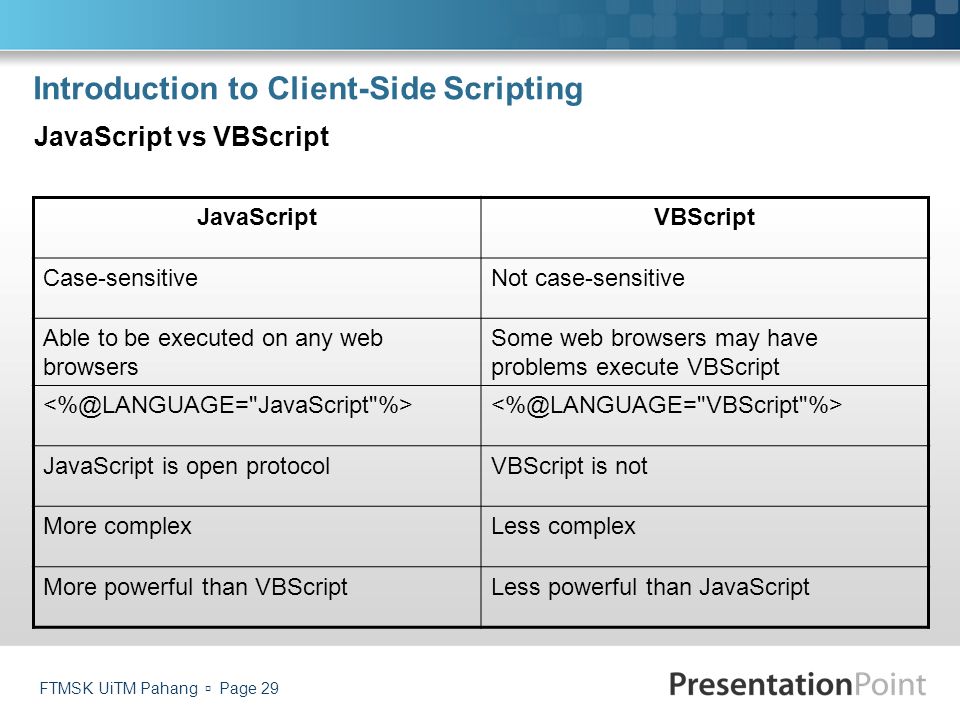 Introduction to Client-Side Scripting

JavaScript vs VBScript

| JavaScript | VBScript |
|---|---|
| Case-sensitive | Not case-sensitive |
| Able to be executed on any web browsers | Some web browsers may have problems execute VBScript |
| <%@LANGUAGE="JavaScript"%> | <%@LANGUAGE="VBScript"%> |
| JavaScript is open protocol | VBScript is not |
| More complex | Less complex |
| More powerful than VBScript | Less powerful than JavaScript |

FTMSK UiTM Pahang ▫ Page 29

PresentationPoint